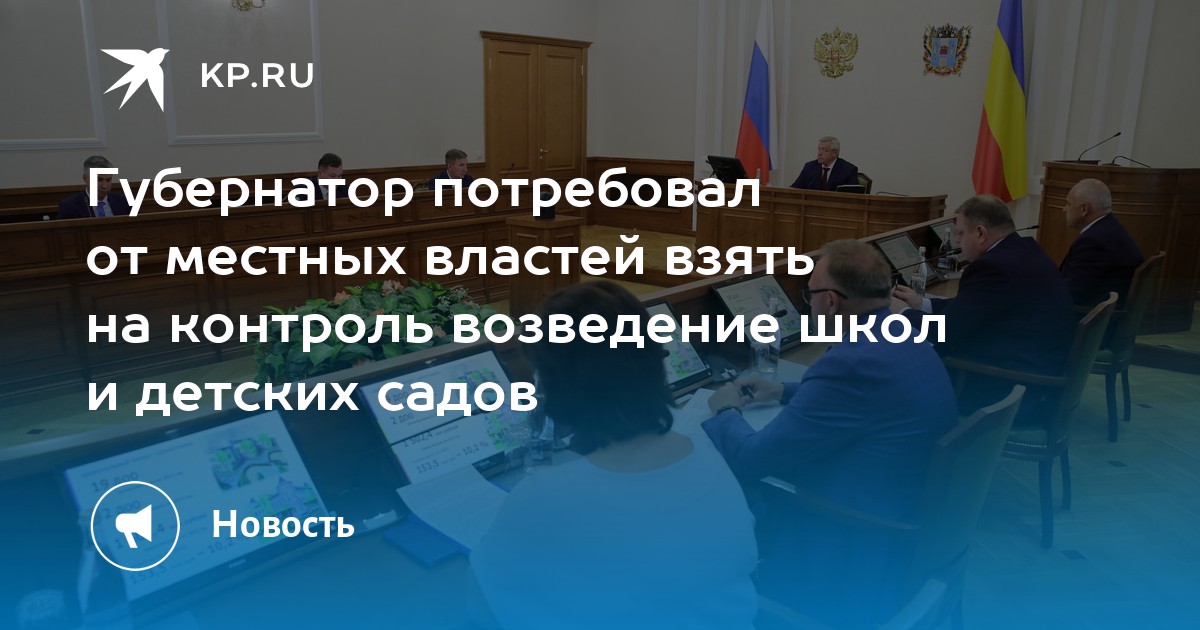 KP.RU

Губернатор потребовал от местных властей взять на контроль возведение школ и детских садов

Новость